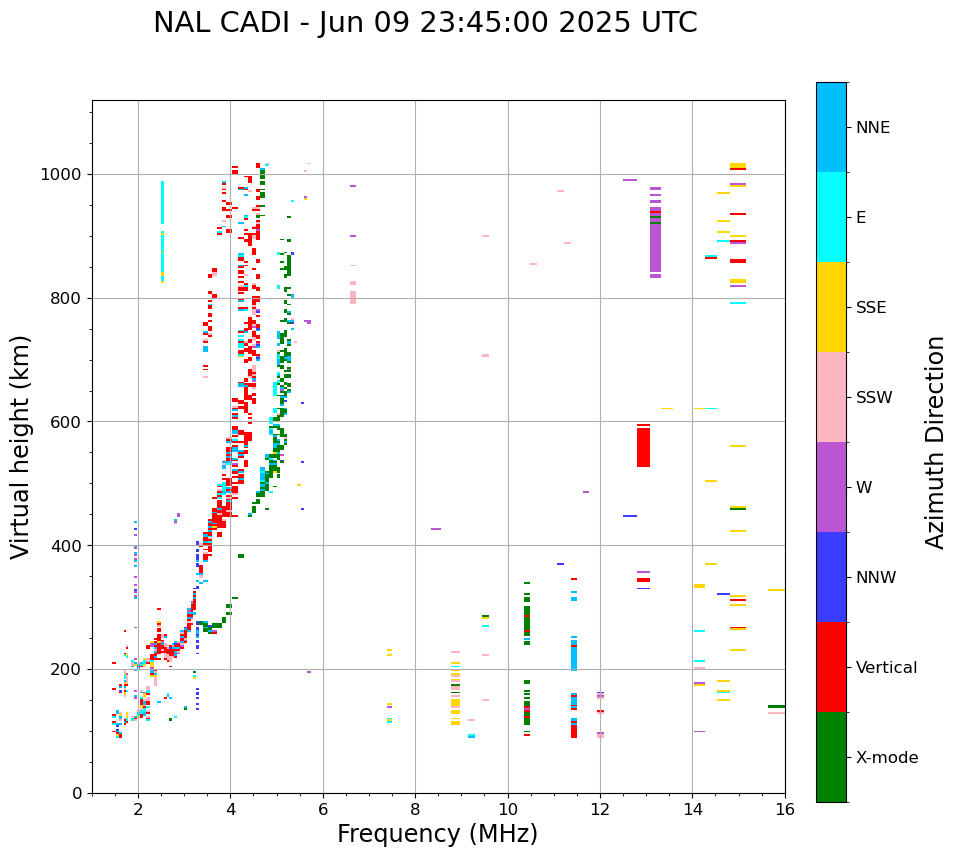 NAL CADI - Jun 09 23:45:00 2025 UTC

Virtual height (km)

1000
800
600
400
200
0

2
4
6
8
10
12
14
16

Frequency (MHz)

NNE
E
SSE
SSW
W
NNW
Vertical
X-mode

Azimuth Direction